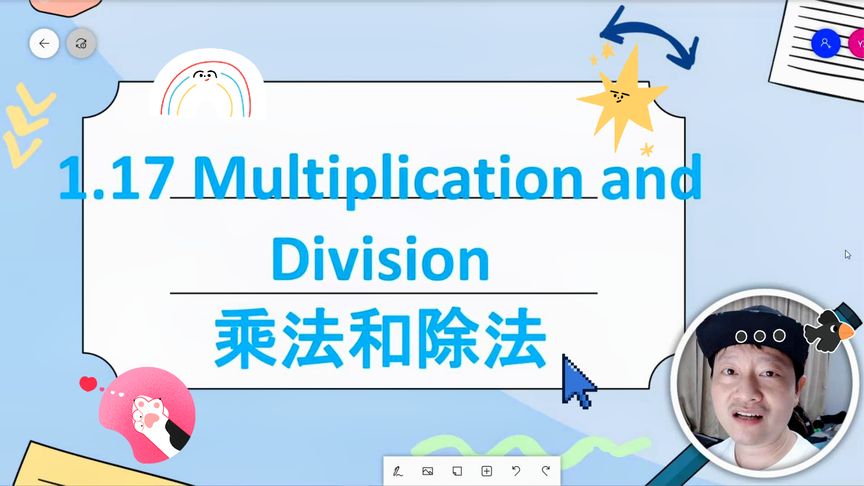 1.17 Multiplication and Division
乘法和除法